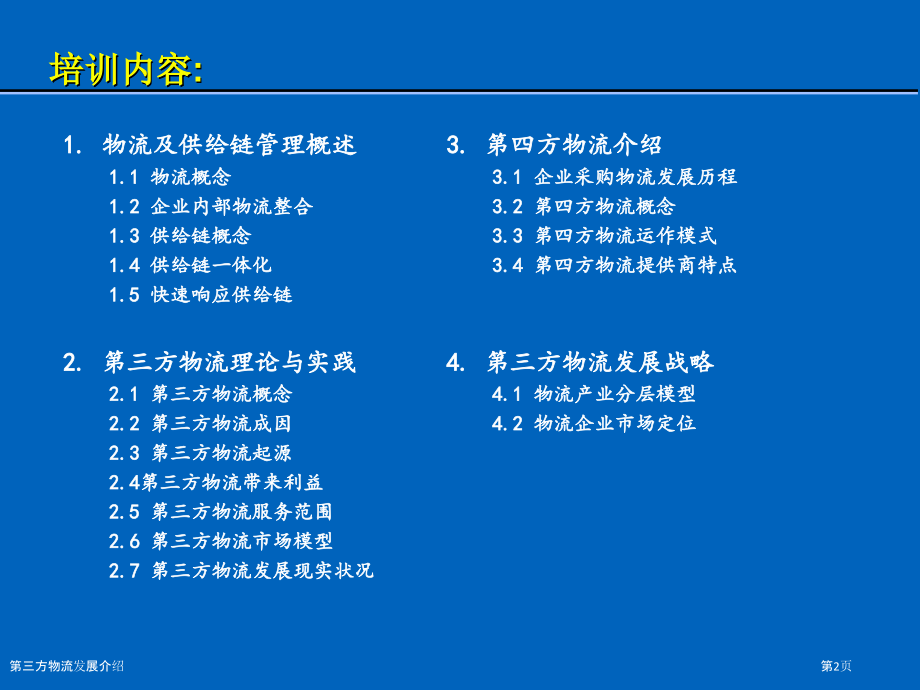 培训内容:

1. 物流及供给链管理概述
1.1 物流概念
1.2 企业内部物流整合
1.3 供给链概念
1.4 供给链一体化
1.5 快速响应供给链

2. 第三方物流理论与实践
2.1 第三方物流概念
2.2 第三方物流成因
2.3 第三方物流起源
2.4第三方物流带来利益
2.5 第三方物流服务范围
2.6 第三方物流市场模型
2.7 第三方物流发展现实状况

3. 第四方物流介绍
3.1 企业采购物流发展历程
3.2 第四方物流概念
3.3 第四方物流运作模式
3.4 第四方物流提供商特点

4. 第三方物流发展战略
4.1 物流产业分层模型
4.2 物流企业市场定位

第三方物流发展介绍

第2页